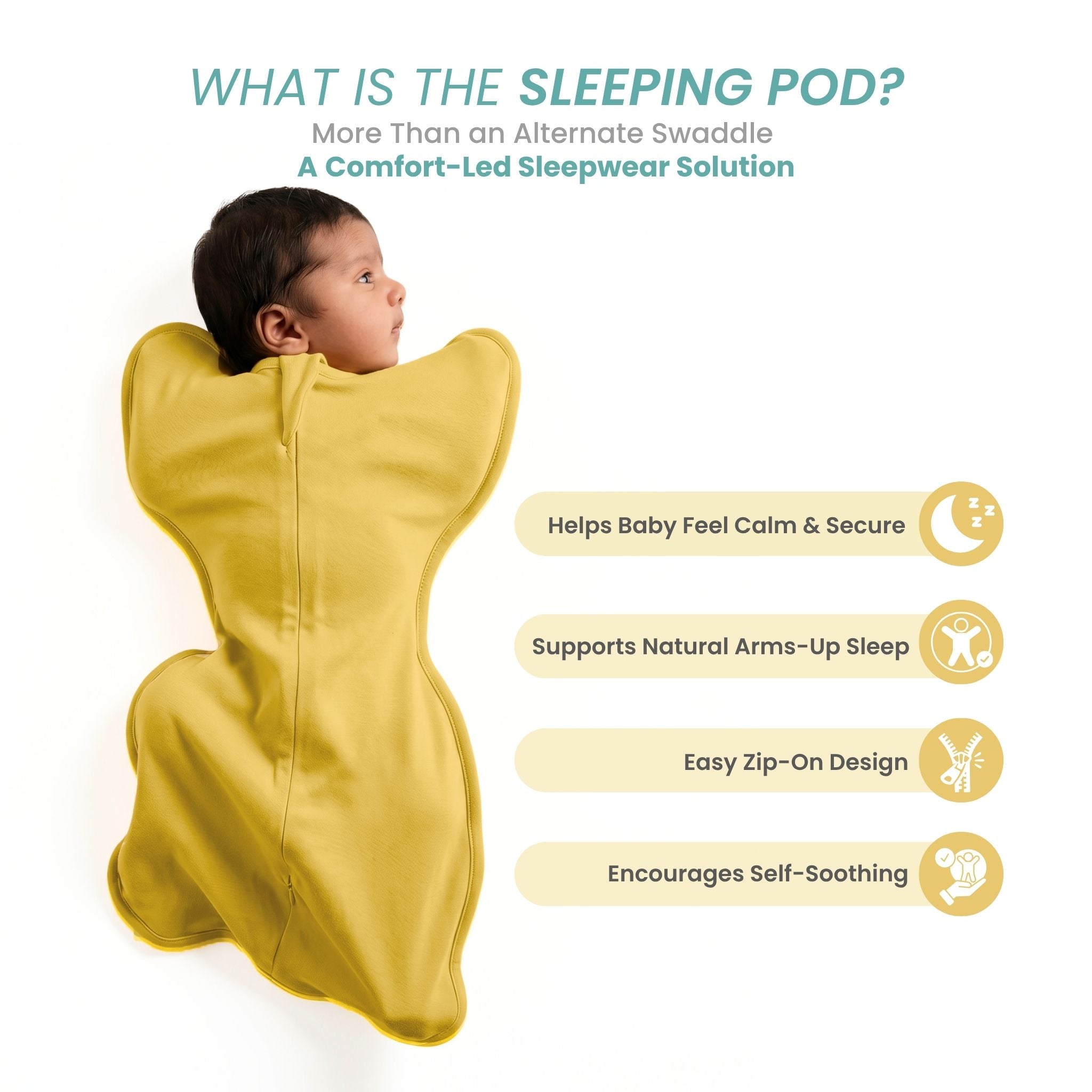 WHAT IS THE SLEEPING POD?
More Than an Alternate Swaddle
A Comfort-Led Sleepwear Solution

Helps Baby Feel Calm & Secure

Supports Natural Arms-Up Sleep

Easy Zip-On Design

Encourages Self-Soothing